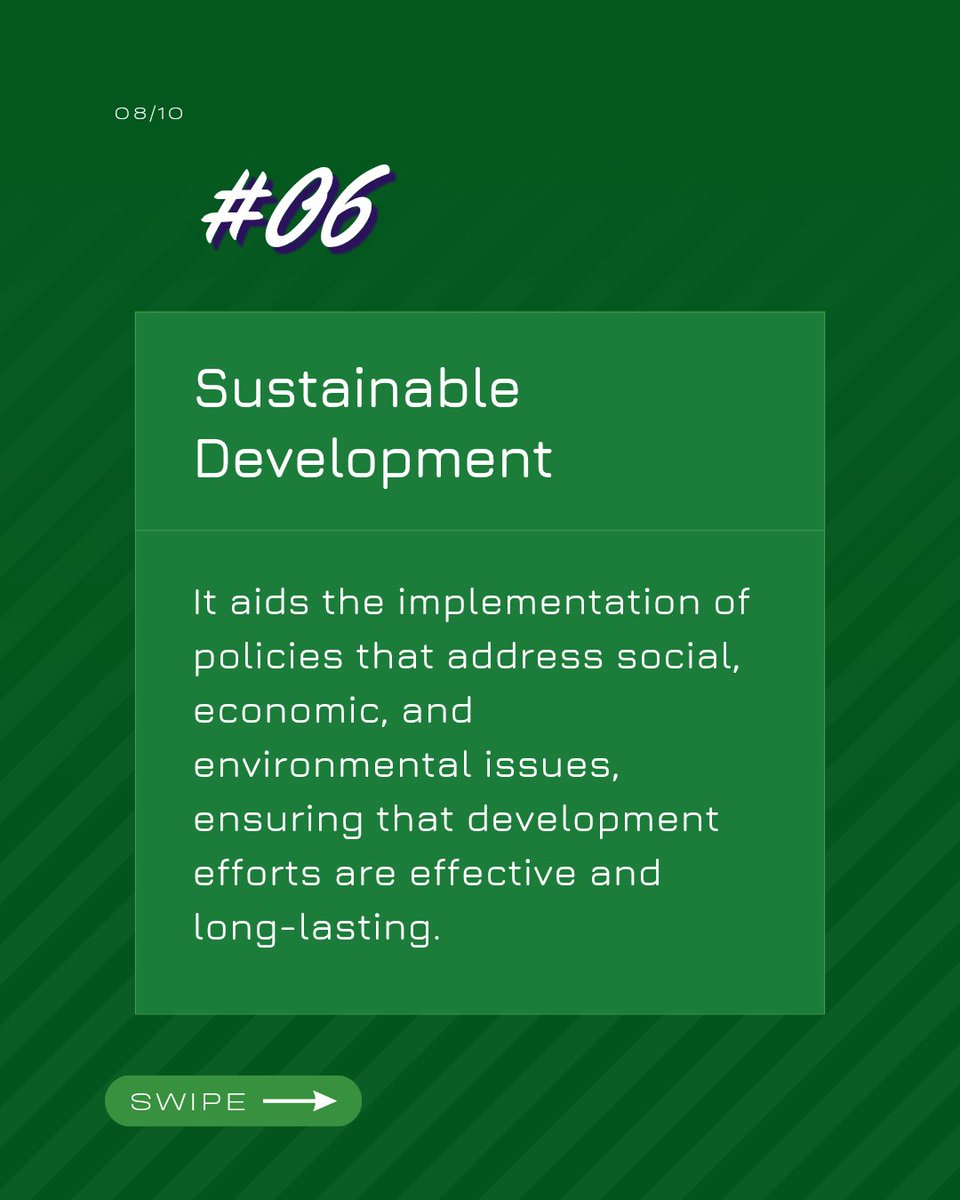 08/10

#06

Sustainable Development

It aids the implementation of policies that address social, economic, and environmental issues, ensuring that development efforts are effective and long-lasting.

SWIPE